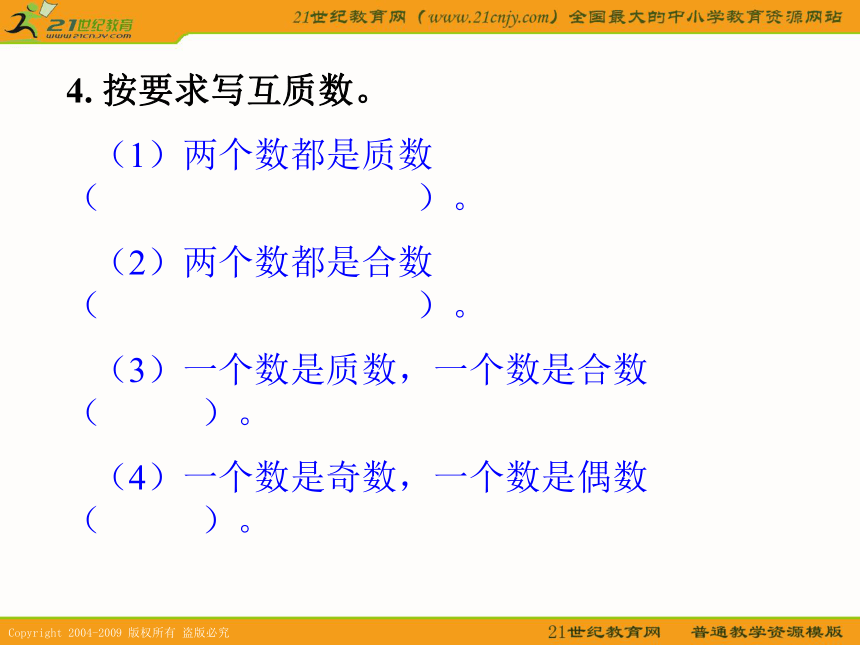 21世纪教育
www.21cnjy.com
21世纪教育网（www.21cnjy.com）全国最大的中小学教育资源网站

4. 按要求写互质数。

（1）两个数都是质数（　　　　　　　　）。

（2）两个数都是合数（　　　　　　　　）。

（3）一个数是质数，一个数是合数（　　　）。

（4）一个数是奇数，一个数是偶数（　　　）。

Copyright 2004-2009 版权所有 盗版必究
21世纪教育网　普通教学资源模版